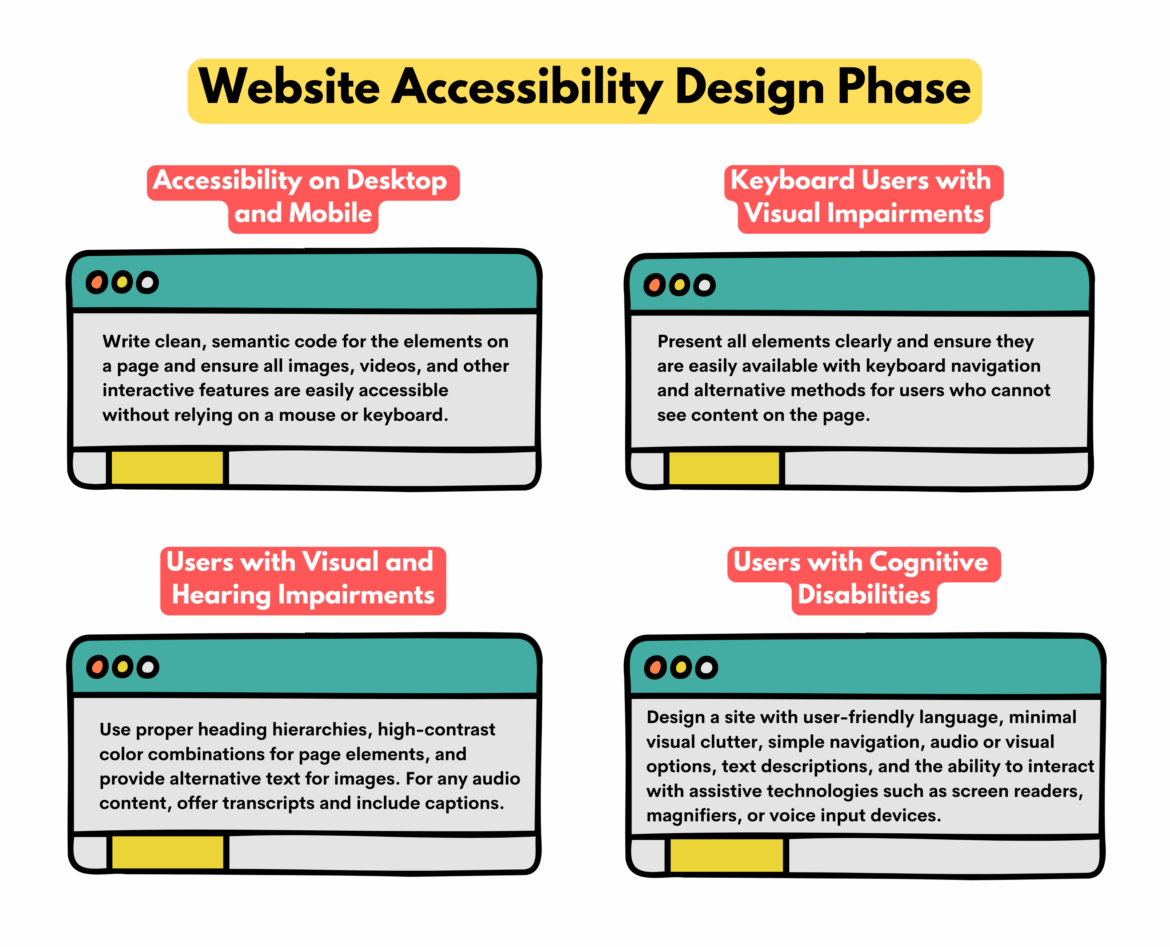 Website Accessibility Design Phase

Accessibility on Desktop and Mobile

Write clean, semantic code for the elements on a page and ensure all images, videos, and other interactive features are easily accessible without relying on a mouse or keyboard.

Keyboard Users with Visual Impairments

Present all elements clearly and ensure they are easily available with keyboard navigation and alternative methods for users who cannot see content on the page.

Users with Visual and Hearing Impairments

Use proper heading hierarchies, high-contrast color combinations for page elements, and provide alternative text for images. For any audio content, offer transcripts and include captions.

Users with Cognitive Disabilities

Design a site with user-friendly language, minimal visual clutter, simple navigation, audio or visual options, text descriptions, and the ability to interact with assistive technologies such as screen readers, magnifiers, or voice input devices.